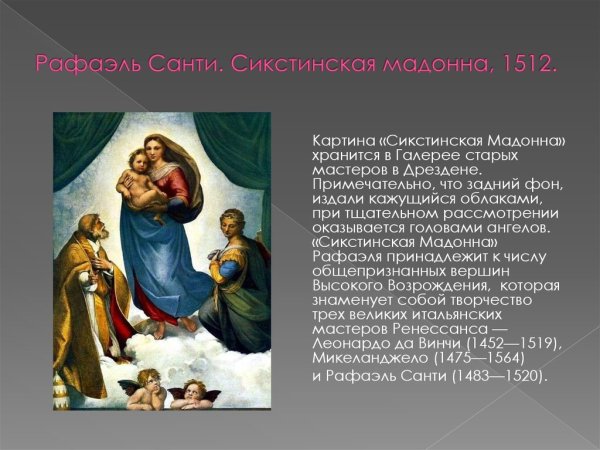 Рафаэль Санти. Сикстинская мадонна, 1512.

Картина «Сикстинская Мадонна» хранится в Галерее старых мастеров в Дрездене. Примечательно, что задний фон, издали кажущийся облаками, при тщательном рассмотрении оказывается головами ангелов. «Сикстинская Мадонна» Рафаэля принадлежит к числу общепризнанных вершин Высокого Возрождения, которая знаменует собой творчество трех великих итальянских мастеров Ренессанса — Леонардо да Винчи (1452—1519), Микеланджело (1475—1564) и Рафаэль Санти (1483—1520).